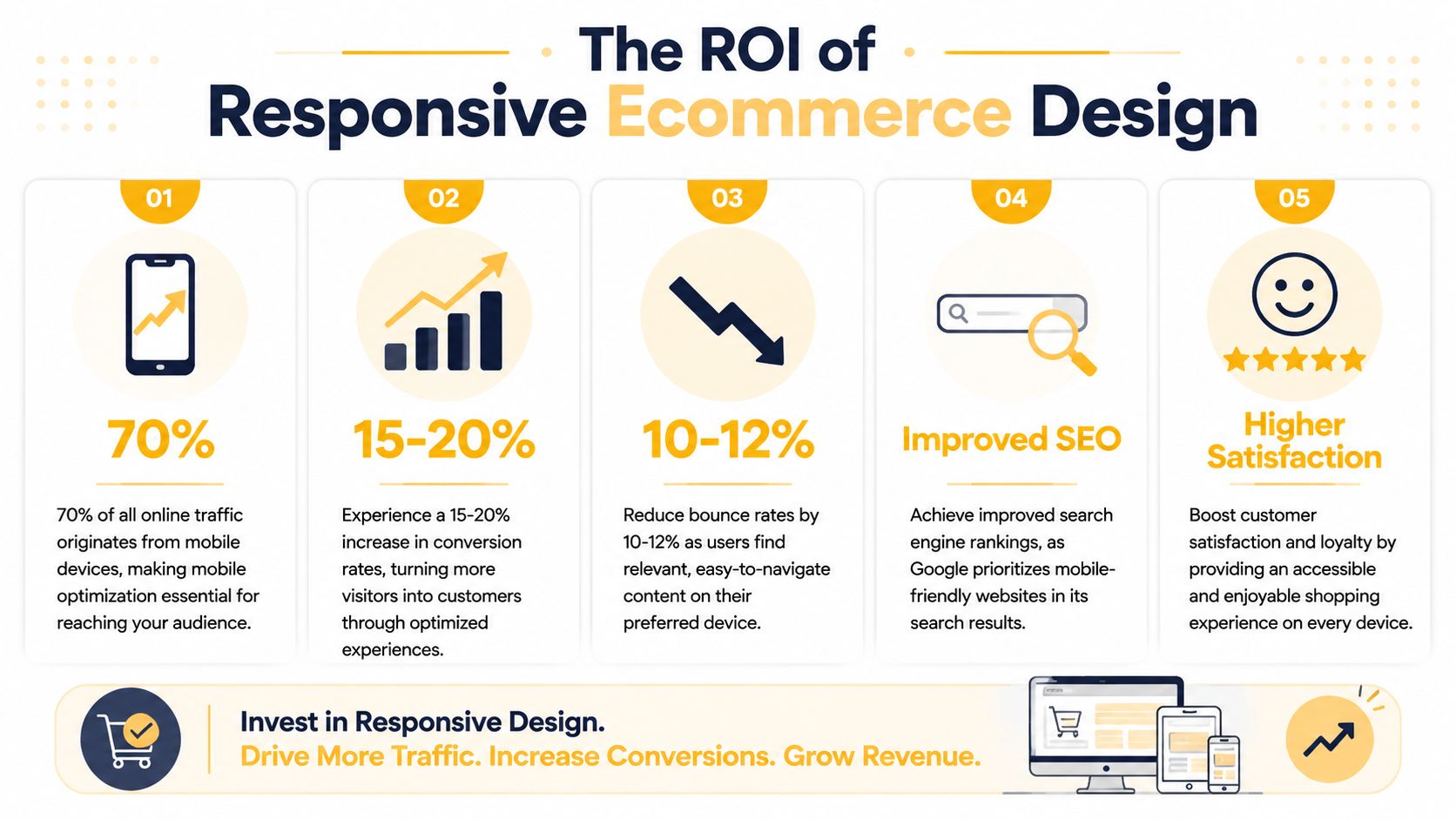 The ROI of
Responsive Ecommerce Design

01

70%

70% of all online traffic originates from mobile devices, making mobile optimization essential for reaching your audience.

02

15-20%

Experience a 15-20% increase in conversion rates, turning more visitors into customers through optimized experiences.

03

10-12%

Reduce bounce rates by 10-12% as users find relevant, easy-to-navigate content on their preferred device.

04

Improved SEO

Achieve improved search engine rankings, as Google prioritizes mobile-friendly websites in its search results.

05

Higher Satisfaction

Boost customer satisfaction and loyalty by providing an accessible and enjoyable shopping experience on every device.

Invest in Responsive Design.
Drive More Traffic. Increase Conversions. Grow Revenue.